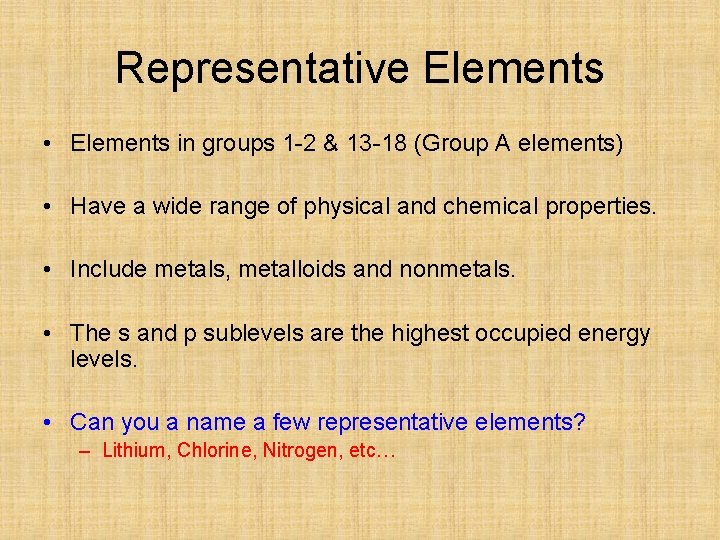 Representative Elements

• Elements in groups 1-2 & 13-18 (Group A elements)

• Have a wide range of physical and chemical properties.

• Include metals, metalloids and nonmetals.

• The s and p sublevels are the highest occupied energy levels.

• Can you a name a few representative elements?
– Lithium, Chlorine, Nitrogen, etc…